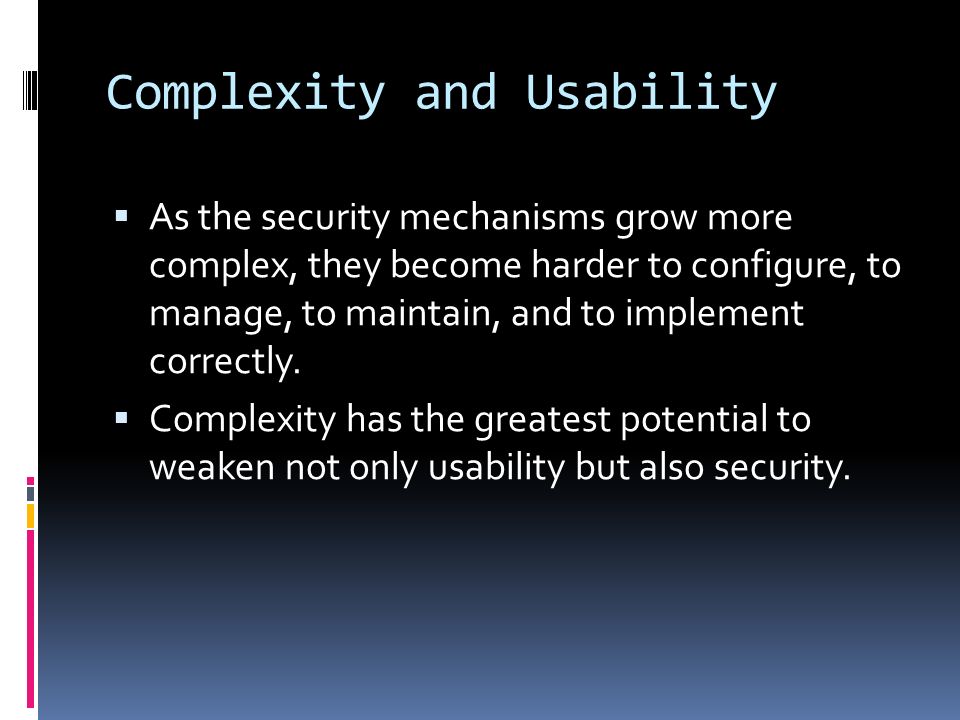 Complexity and Usability

▪ As the security mechanisms grow more complex, they become harder to configure, to manage, to maintain, and to implement correctly.

▪ Complexity has the greatest potential to weaken not only usability but also security.